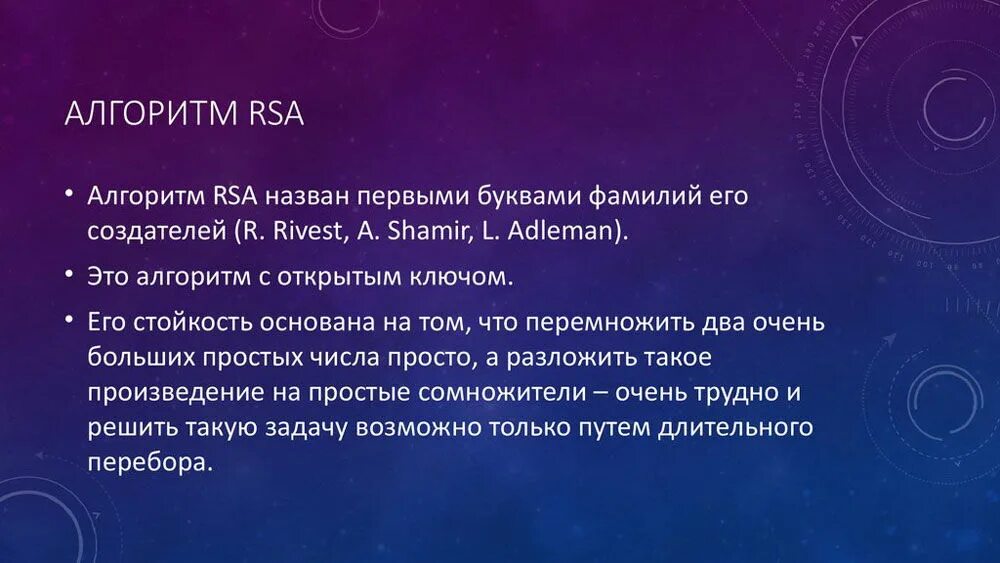 АЛГОРИТМ RSA

• Алгоритм RSA назван первыми буквами фамилий его создателей (R. Rivest, A. Shamir, L. Adleman).

• Это алгоритм с открытым ключом.

• Его стойкость основана на том, что перемножить два очень больших простых числа просто, а разложить такое произведение на простые сомножители – очень трудно и решить такую задачу возможно только путем длительного перебора.